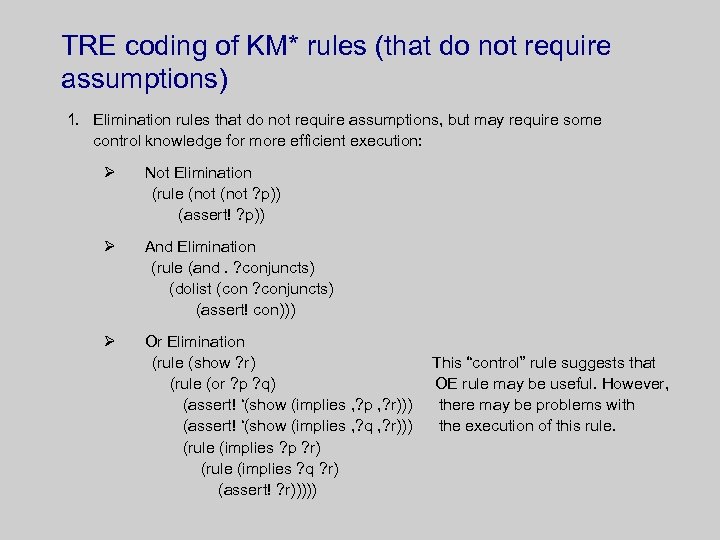 TRE coding of KM* rules (that do not require assumptions)

1. Elimination rules that do not require assumptions, but may require some control knowledge for more efficient execution:

➢ Not Elimination
(rule (not (not ?p))
(assert! ?p))

➢ And Elimination
(rule (and . ?conjuncts)
(dolist (con ?conjuncts)
(assert! con)))

➢ Or Elimination
(rule (show ?r)
(rule (or ?p ?q)
(assert! '(show (implies ,?p ,?r)))
(assert! '(show (implies ,?q ,?r)))
(rule (implies ?p ?r)
(rule (implies ?q ?r)
(assert! ?r)))))

This "control" rule suggests that OE rule may be useful. However, there may be problems with the execution of this rule.